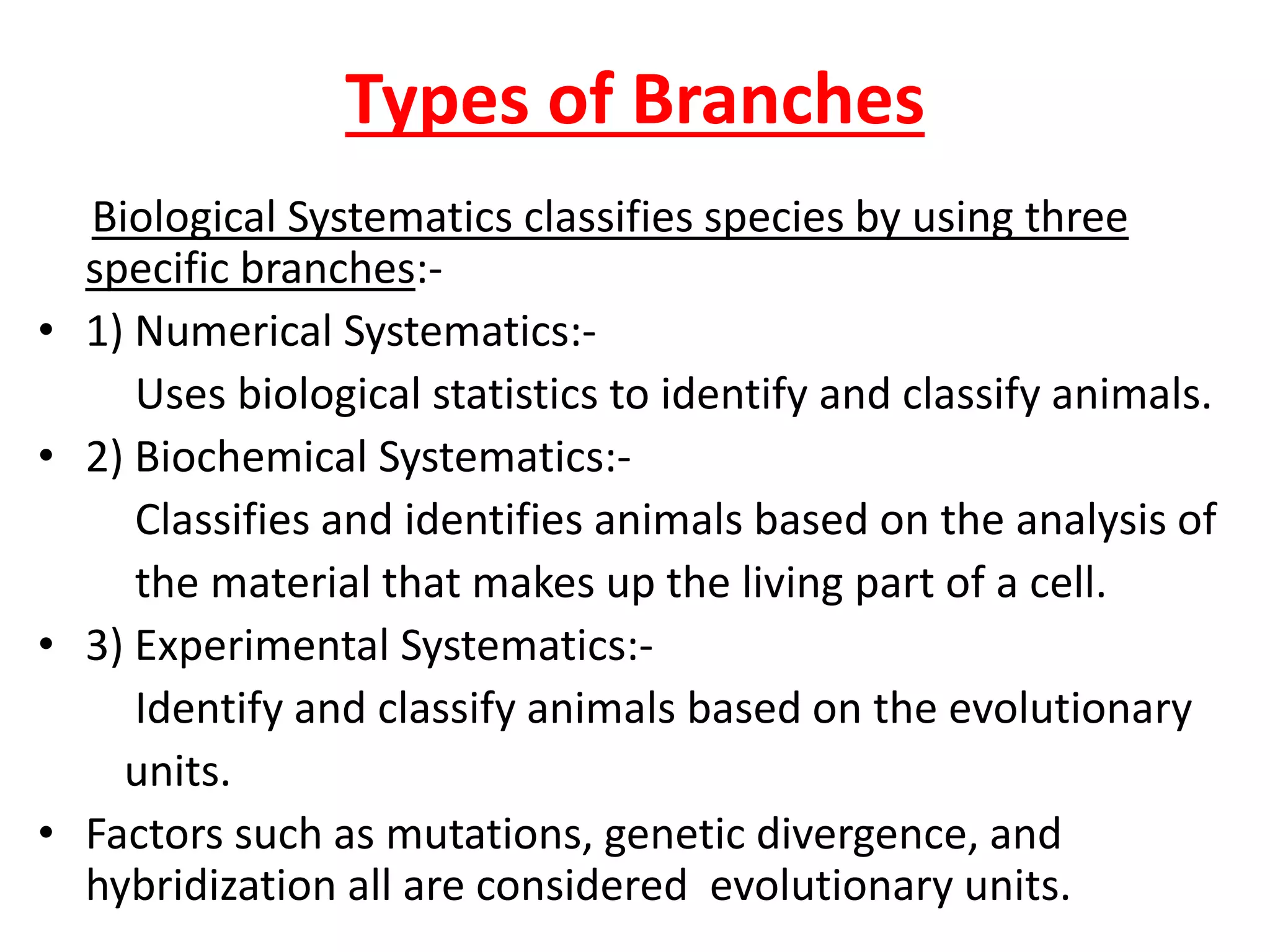 Types of Branches

Biological Systematics classifies species by using three specific branches:-

• 1) Numerical Systematics:-
Uses biological statistics to identify and classify animals.

• 2) Biochemical Systematics:-
Classifies and identifies animals based on the analysis of the material that makes up the living part of a cell.

• 3) Experimental Systematics:-
Identify and classify animals based on the evolutionary units.

• Factors such as mutations, genetic divergence, and hybridization all are considered evolutionary units.